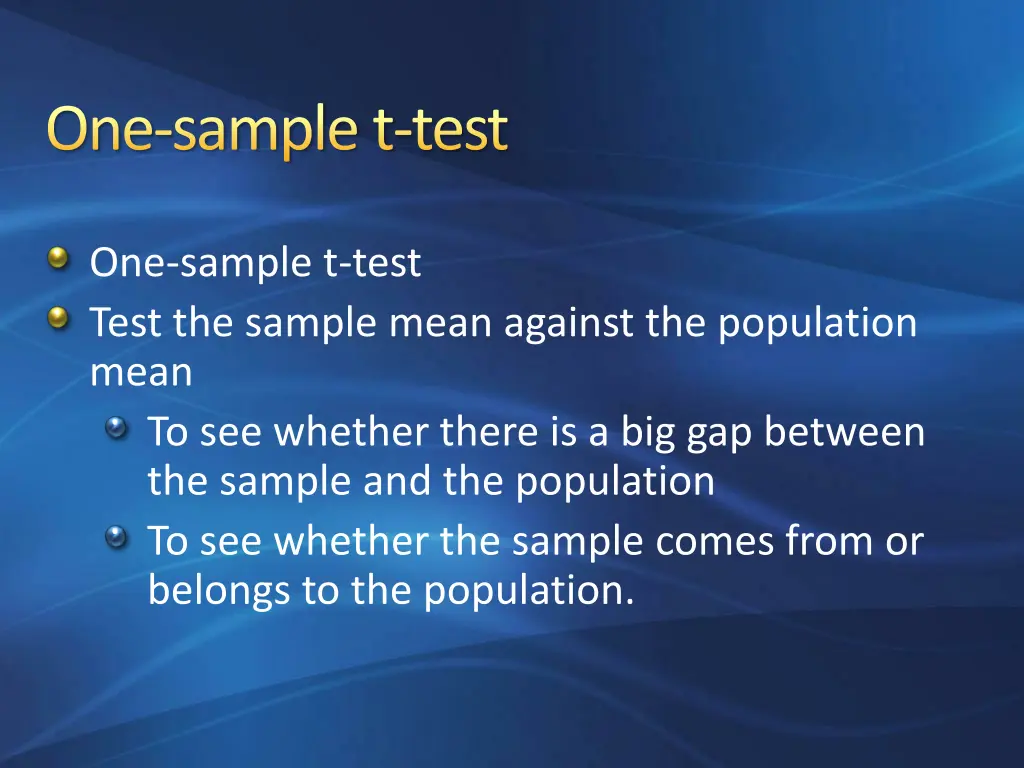 One-sample t-test

One-sample t-test

Test the sample mean against the population mean

To see whether there is a big gap between the sample and the population

To see whether the sample comes from or belongs to the population.